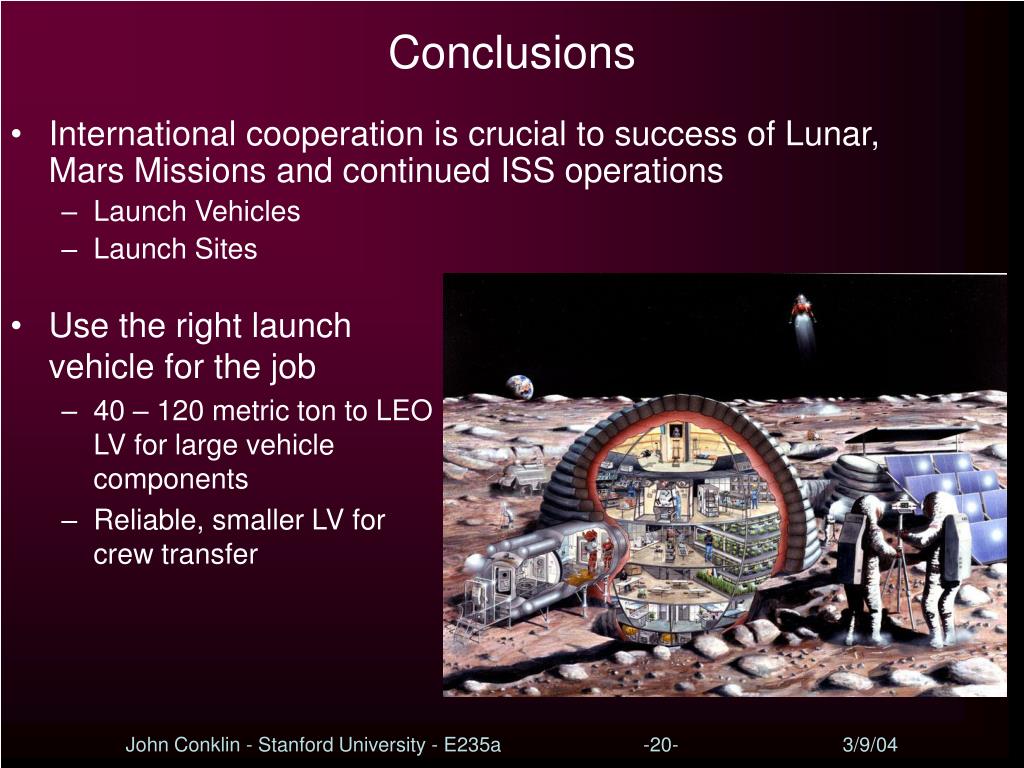 Conclusions

• International cooperation is crucial to success of Lunar, Mars Missions and continued ISS operations
– Launch Vehicles
– Launch Sites

• Use the right launch vehicle for the job
– 40 – 120 metric ton to LEO LV for large vehicle components
– Reliable, smaller LV for crew transfer

John Conklin - Stanford University - E235a -20- 3/9/04